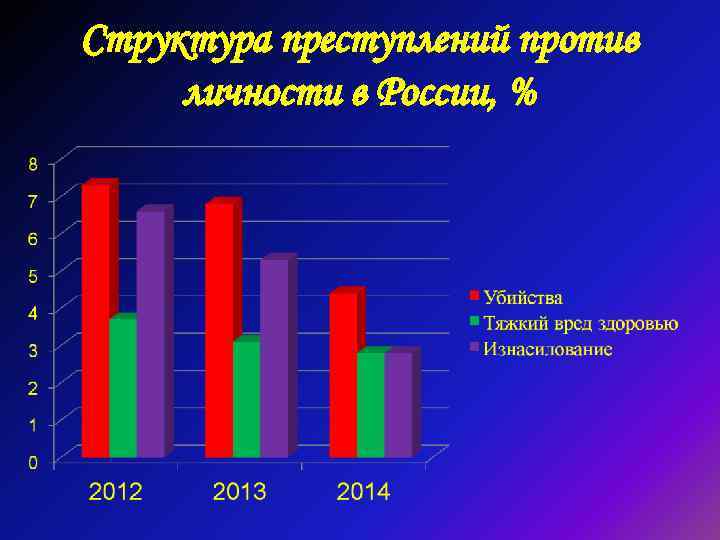 Структура преступлений против личности в России, %

8
7
6
5
4
3
2
1
0

2012
2013
2014

Убийства
Тяжкий вред здоровью
Изнасилование